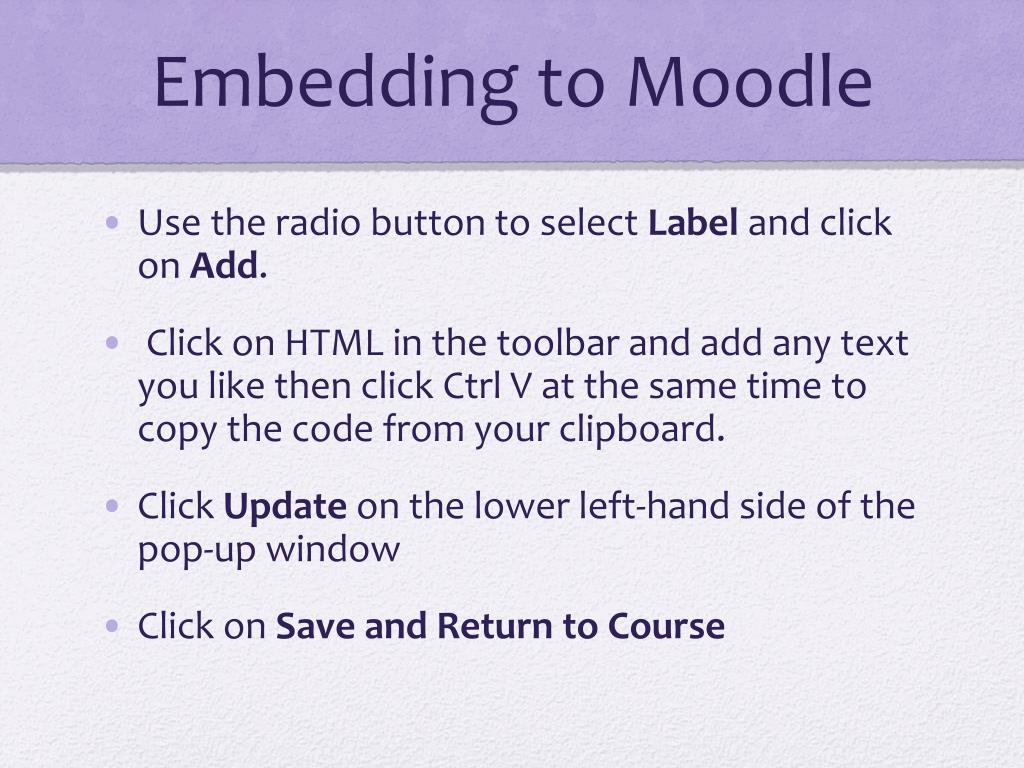 Embedding to Moodle

• Use the radio button to select Label and click on Add.

• Click on HTML in the toolbar and add any text you like then click Ctrl V at the same time to copy the code from your clipboard.

• Click Update on the lower left-hand side of the pop-up window

• Click on Save and Return to Course